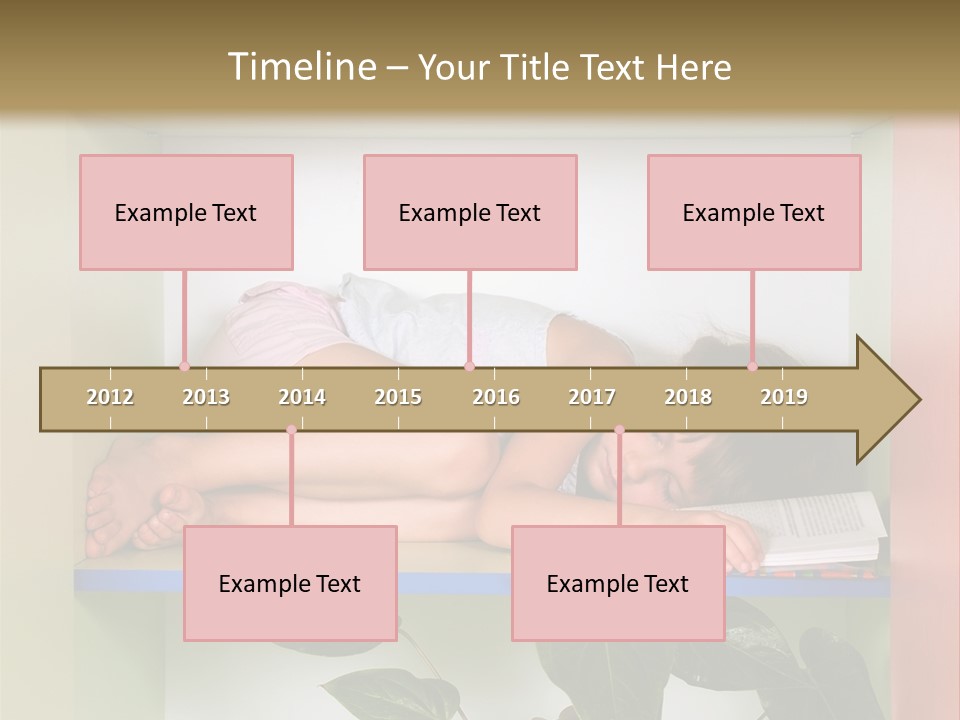 Timeline – Your Title Text Here

Example Text

Example Text

Example Text

2012 2013 2014 2015 2016 2017 2018 2019

Example Text

Example Text